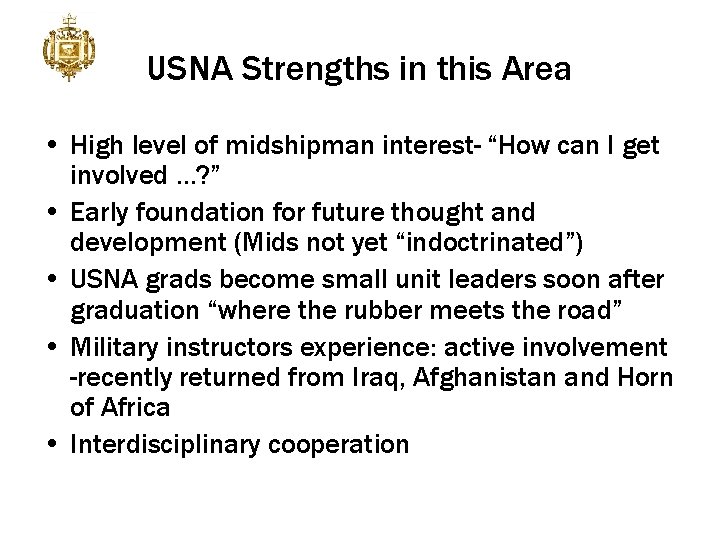 USNA Strengths in this Area

• High level of midshipman interest- “How can I get involved …?”
• Early foundation for future thought and development (Mids not yet “indoctrinated”)
• USNA grads become small unit leaders soon after graduation “where the rubber meets the road”
• Military instructors experience: active involvement -recently returned from Iraq, Afghanistan and Horn of Africa
• Interdisciplinary cooperation